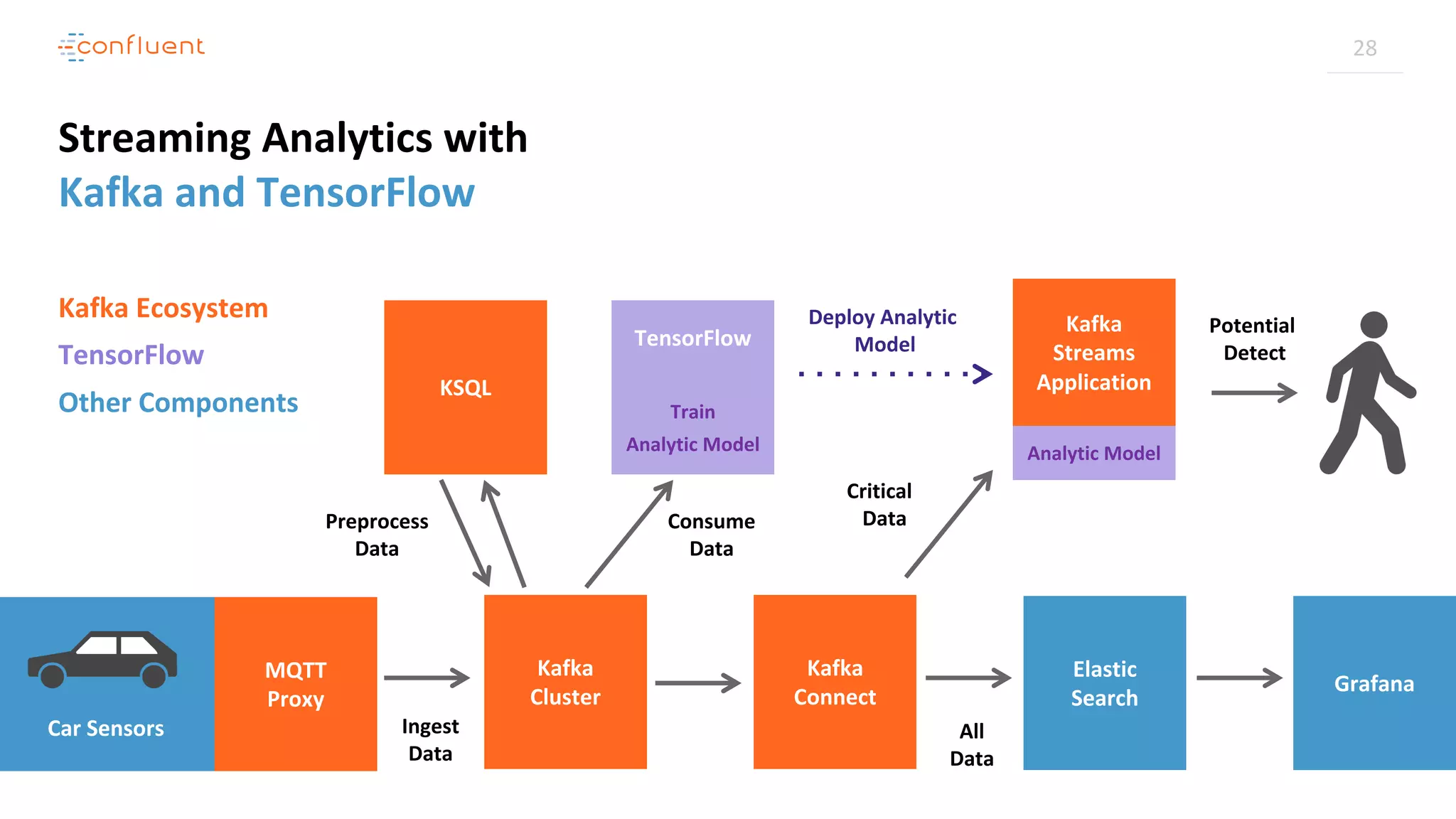 confluent

28

Streaming Analytics with
Kafka and TensorFlow

Kafka Ecosystem
TensorFlow
Other Components

KSQL

TensorFlow

Train
Analytic Model

Deploy Analytic Model

Kafka Streams Application

Analytic Model

Potential Detect

Preprocess Data

Consume Data

Critical Data

Car Sensors

MQTT Proxy

Ingest Data

Kafka Cluster

Kafka Connect

All Data

Elastic Search

Grafana